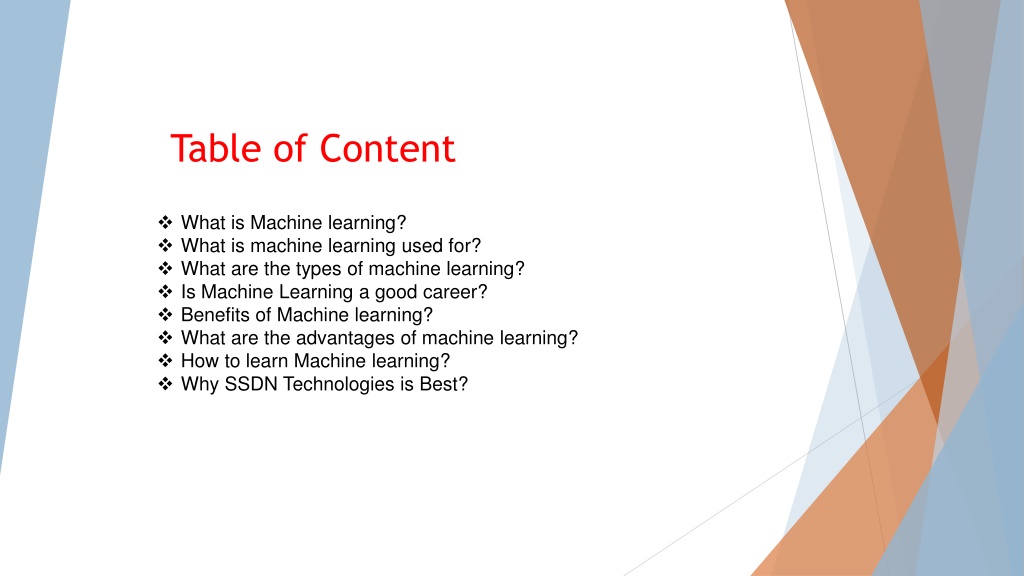 Table of Content

❖ What is Machine learning?
❖ What is machine learning used for?
❖ What are the types of machine learning?
❖ Is Machine Learning a good career?
❖ Benefits of Machine learning?
❖ What are the advantages of machine learning?
❖ How to learn Machine learning?
❖ Why SSDN Technologies is Best?